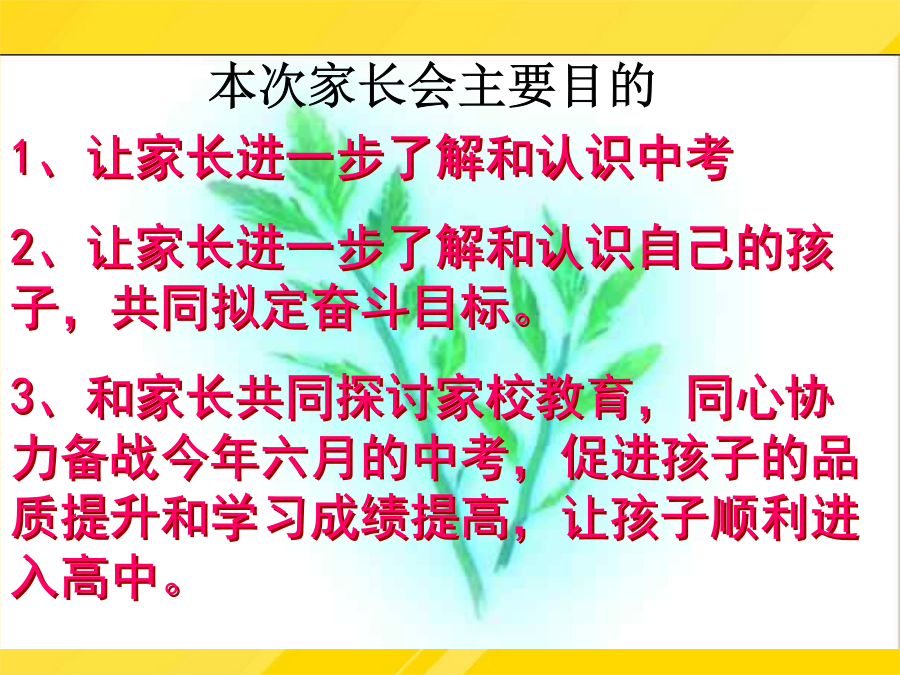 本次家长会主要目的

1、让家长进一步了解和认识中考

2、让家长进一步了解和认识自己的孩子，共同拟定奋斗目标。

3、和家长共同探讨家校教育，同心协力备战今年六月的中考，促进孩子的品质提升和学习成绩提高，让孩子顺利进入高中。